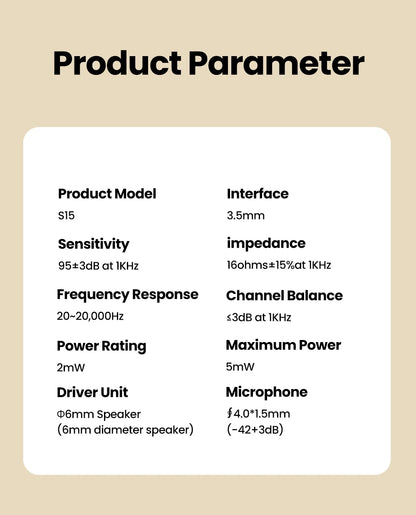 Product Parameter

Product Model
S15

Sensitivity
95±3dB at 1KHz

Frequency Response
20~20,000Hz

Power Rating
2mW

Driver Unit
Φ6mm Speaker
(6mm diameter speaker)

Interface
3.5mm

impedance
16ohms±15%at 1KHz

Channel Balance
≤3dB at 1KHz

Maximum Power
5mW

Microphone
∮4.0*1.5mm
(-42+3dB)